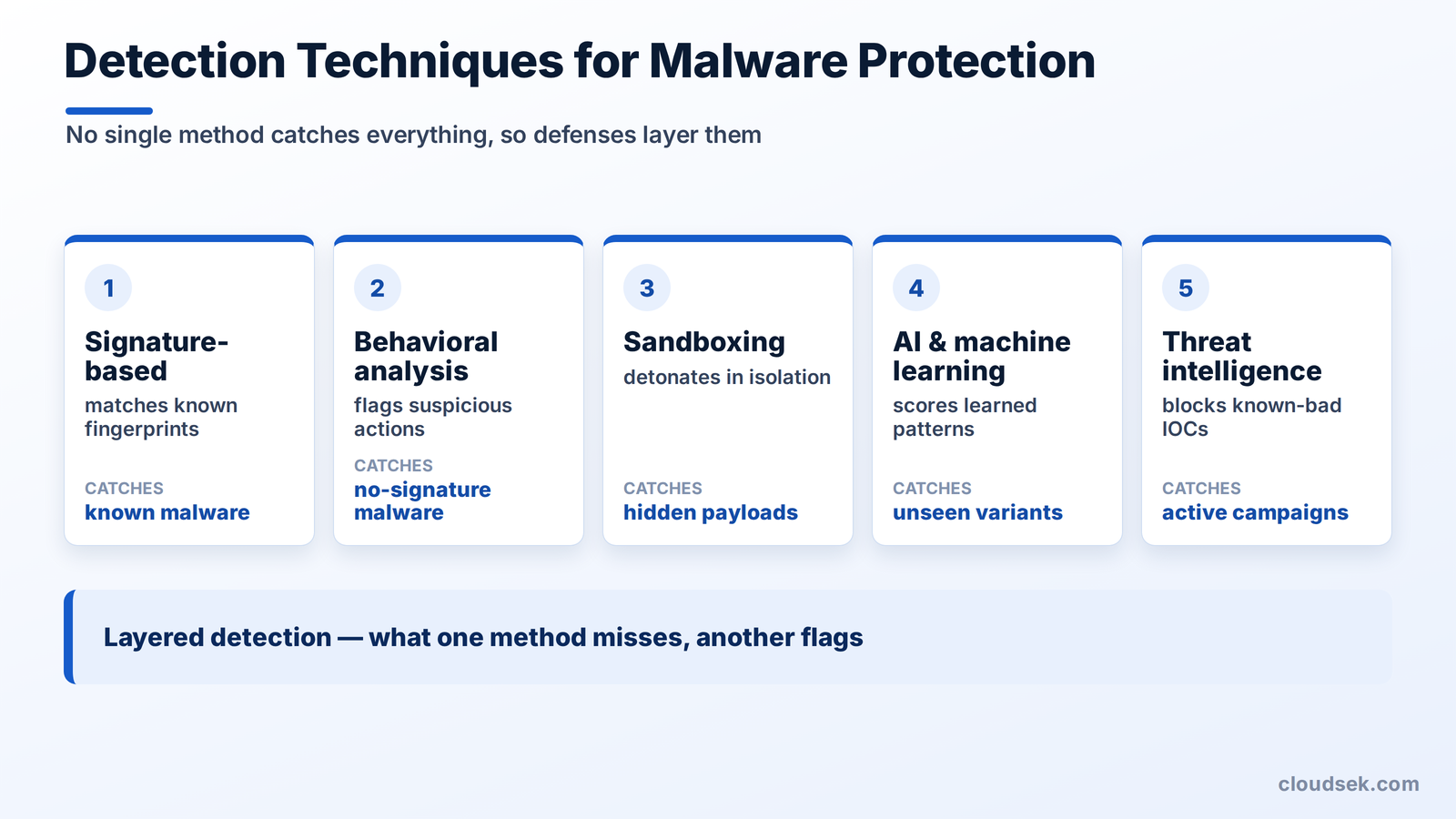 Detection Techniques for Malware Protection

No single method catches everything, so defenses layer them

1

Signature-based

matches known fingerprints

CATCHES
known malware

2

Behavioral analysis

flags suspicious actions

CATCHES
no-signature malware

3

Sandboxing

detonates in isolation

CATCHES
hidden payloads

4

AI & machine learning

scores learned patterns

CATCHES
unseen variants

5

Threat intelligence

blocks known-bad IOCs

CATCHES
active campaigns

Layered detection — what one method misses, another flags

cloudsek.com